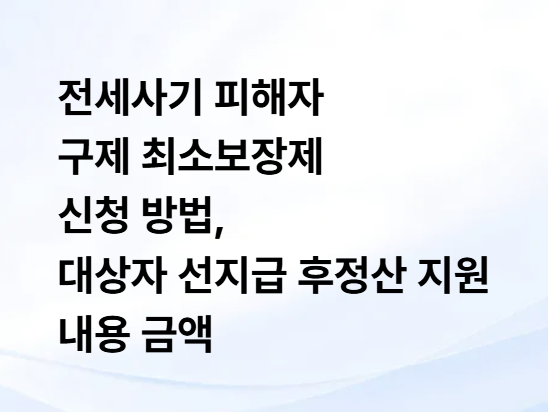 전세사기 피해자
구제 최소보장제
신청 방법,
대상자 선지급 후정산 지원
내용 금액